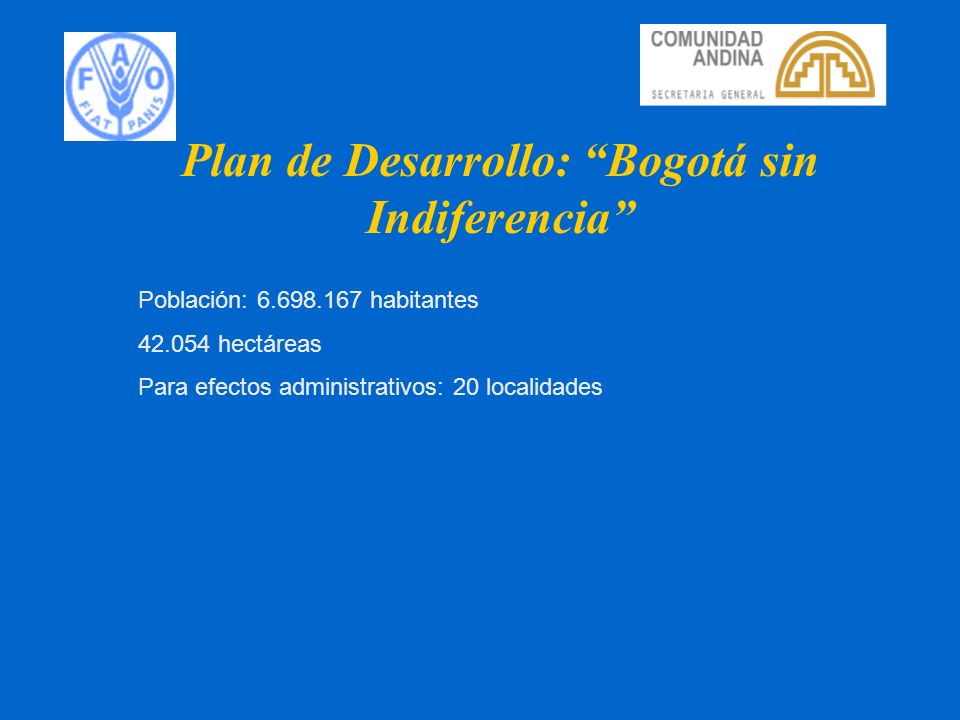 FAO
FIAT PANIS

COMUNIDAD ANDINA
SECRETARIA GENERAL

Plan de Desarrollo: “Bogotá sin Indiferencia”

Población: 6.698.167 habitantes

42.054 hectáreas

Para efectos administrativos: 20 localidades